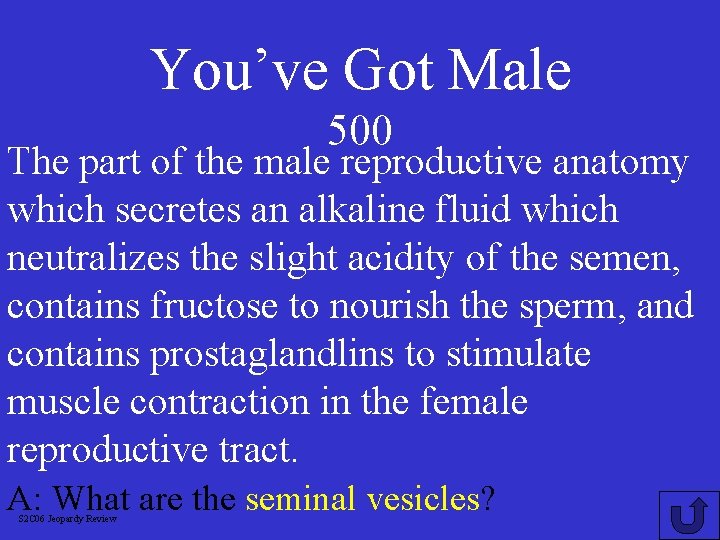 You've Got Male

500

The part of the male reproductive anatomy which secretes an alkaline fluid which neutralizes the slight acidity of the semen, contains fructose to nourish the sperm, and contains prostaglandlins to stimulate muscle contraction in the female reproductive tract.

A: What are the seminal vesicles?

S2C06 Jeopardy Review